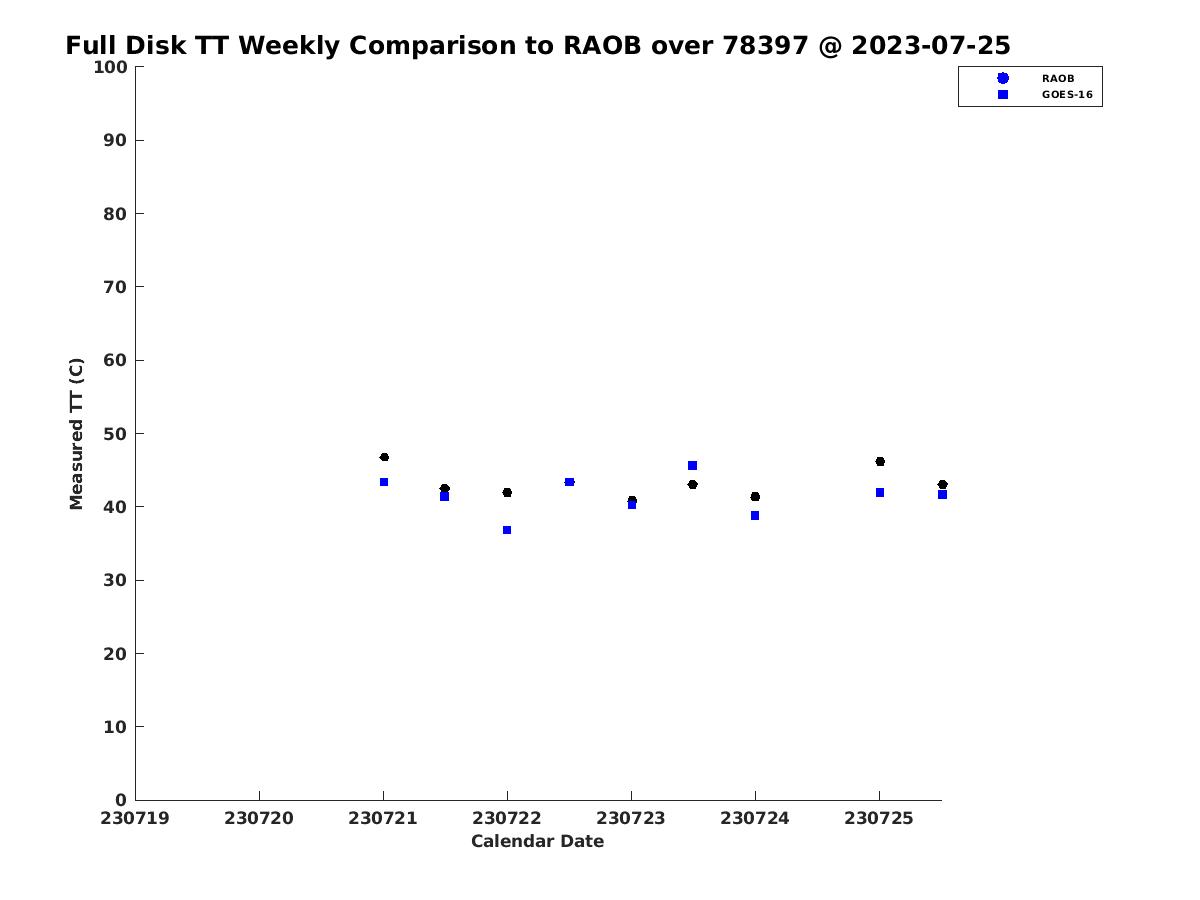 Full Disk TT Weekly Comparison to RAOB over 78397 @ 2023-07-25

RAOB
GOES-16

Measured TT (C)

100
90
80
70
60
50
40
30
20
10
0

230719
230720
230721
230722
230723
230724
230725

Calendar Date